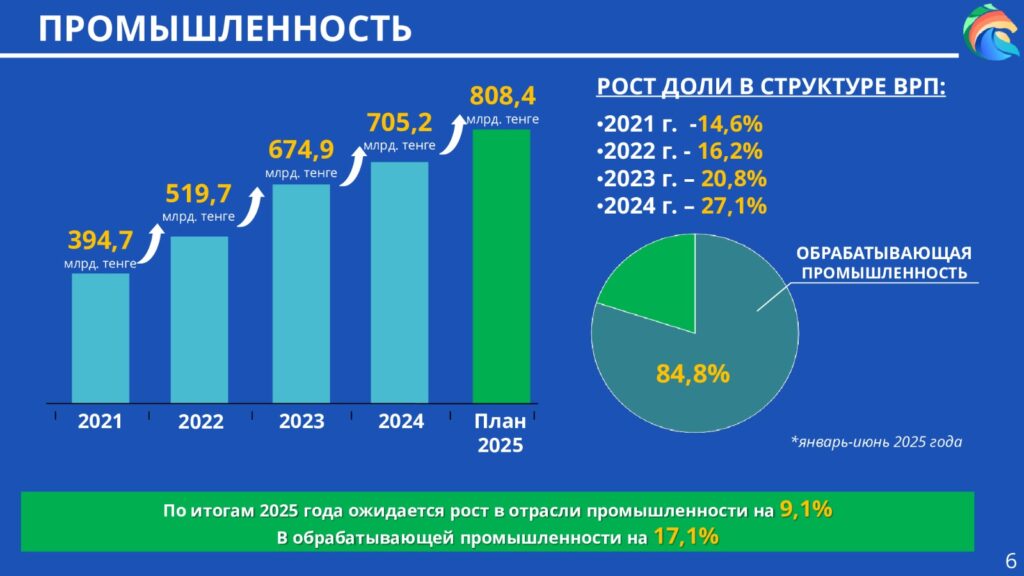 ПРОМЫШЛЕННОСТЬ

394,7
млрд. тенге

519,7
млрд. тенге

674,9
млрд. тенге

705,2
млрд. тенге

808,4
млрд. тенге

2021
2022
2023
2024
План 2025

РОСТ ДОЛИ В СТРУКТУРЕ ВРП:
•2021 г. -14,6%
•2022 г. - 16,2%
•2023 г. – 20,8%
•2024 г. – 27,1%

ОБРАБАТЫВАЮЩАЯ ПРОМЫШЛЕННОСТЬ

84,8%

*январь-июнь 2025 года

По итогам 2025 года ожидается рост в отрасли промышленности на 9,1%
В обрабатывающей промышленности на 17,1%

6